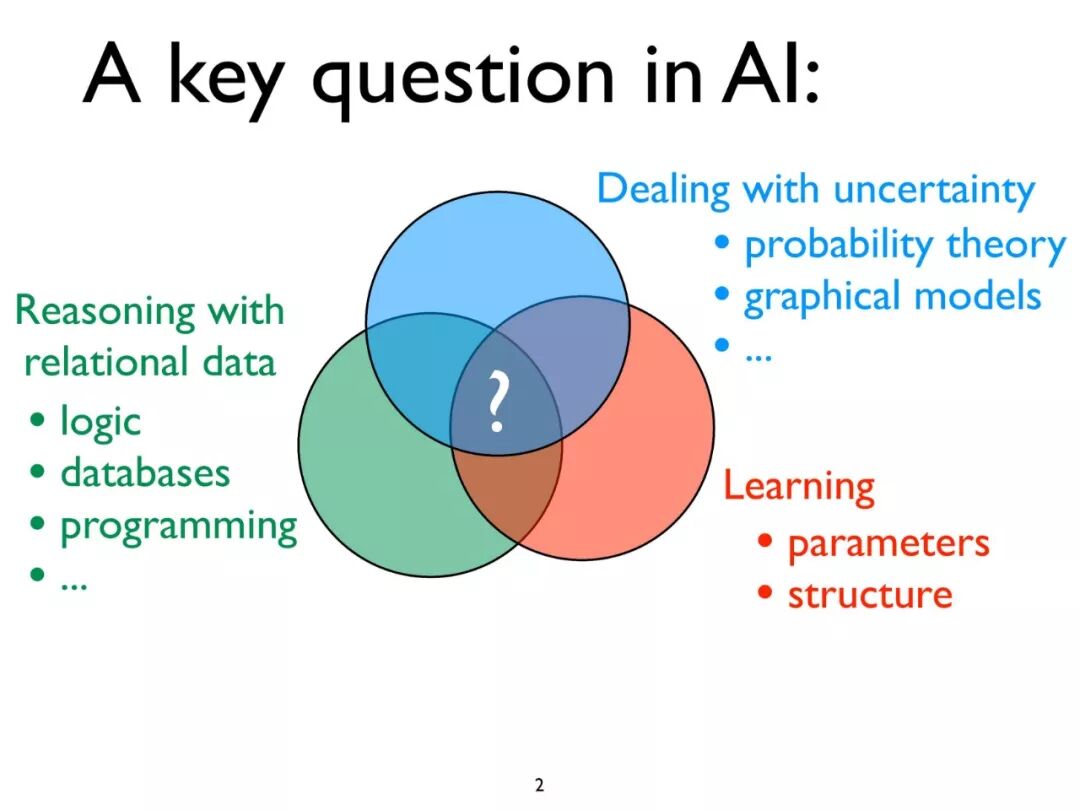 A key question in AI:

Dealing with uncertainty
• probability theory
• graphical models
• ...

Reasoning with relational data
• logic
• databases
• programming
• ...

?

Learning
• parameters
• structure

2